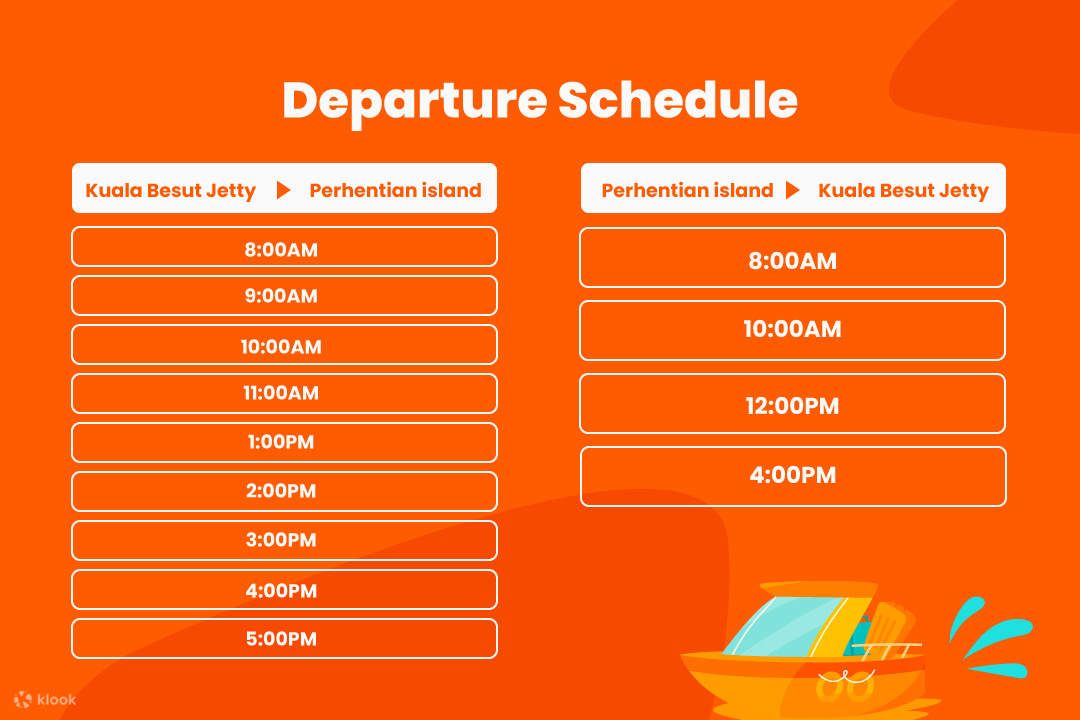 Departure Schedule

Kuala Besut Jetty ▶ Perhentian island

8:00AM
9:00AM
10:00AM
11:00AM
1:00PM
2:00PM
3:00PM
4:00PM
5:00PM

Perhentian island ▶ Kuala Besut Jetty

8:00AM
10:00AM
12:00PM
4:00PM

klook